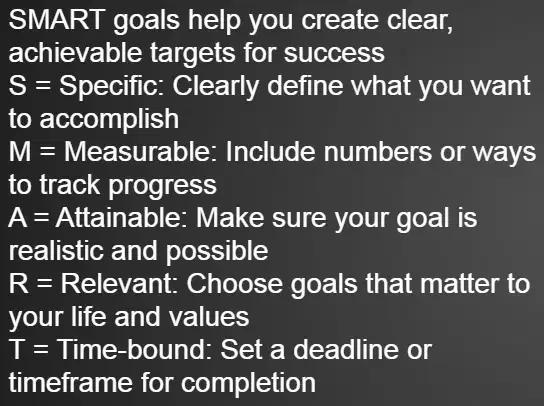 SMART goals help you create clear, achievable targets for success
S = Specific: Clearly define what you want to accomplish
M = Measurable: Include numbers or ways to track progress
A = Attainable: Make sure your goal is realistic and possible
R = Relevant: Choose goals that matter to your life and values
T = Time-bound: Set a deadline or timeframe for completion